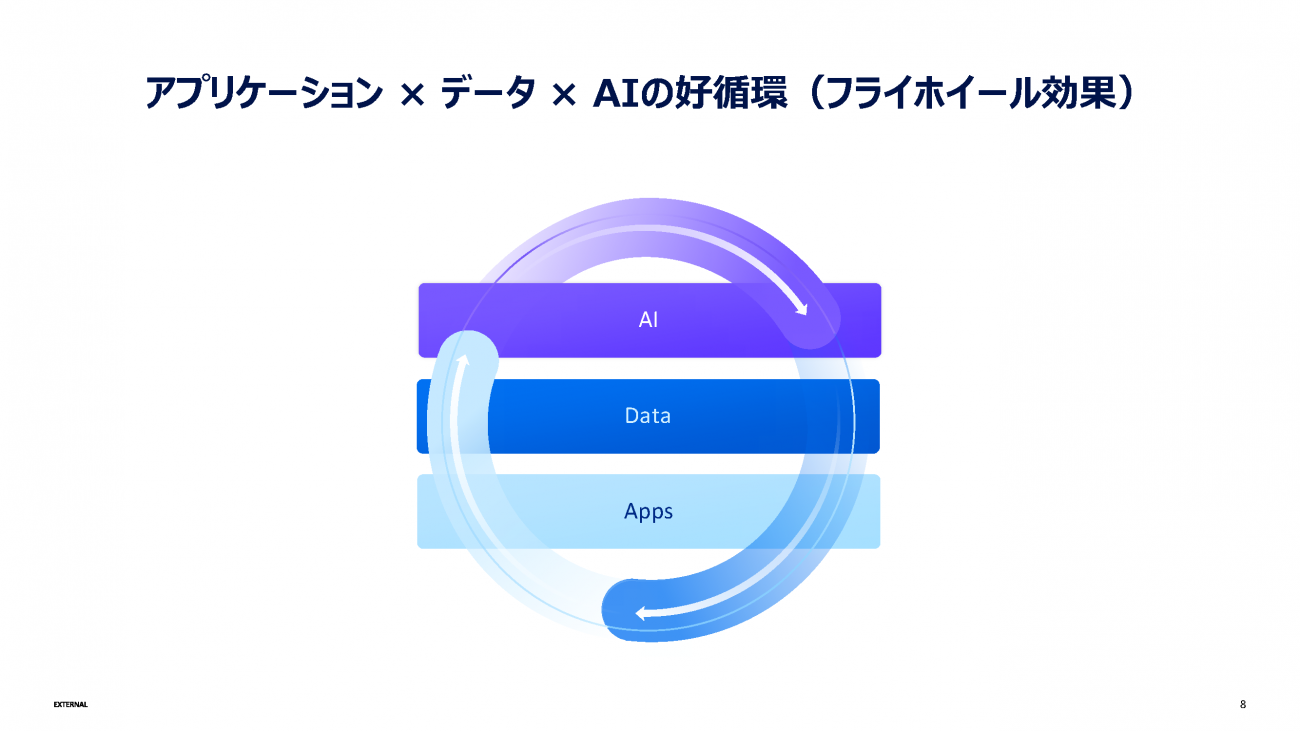 アプリケーション × データ × AIの好循環（フライホイール効果）

AI

Data

Apps

EXTERNAL

8